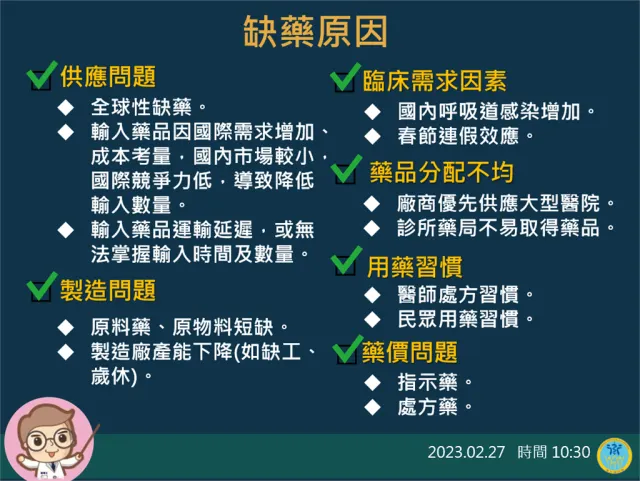 缺藥原因

供應問題

◆ 全球性缺藥。
◆ 輸入藥品因國際需求增加、成本考量，國內市場較小，國際競爭力低，導致降低輸入數量。
◆ 輸入藥品運輸延遲，或無法掌握輸入時間及數量。

製造問題

◆ 原料藥、原物料短缺。
◆ 製造廠產能下降(如缺工、歲休)。

臨床需求因素

◆ 國內呼吸道感染增加。
◆ 春節連假效應。

藥品分配不均

◆ 廠商優先供應大型醫院。
◆ 診所藥局不易取得藥品。

用藥習慣

◆ 醫師處方習慣。
◆ 民眾用藥習慣。

藥價問題

◆ 指示藥。
◆ 處方藥。

2023.02.27 時間 10:30